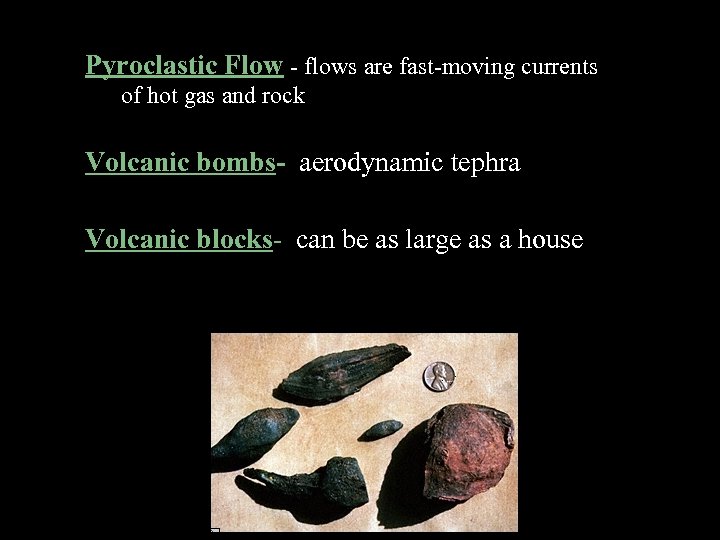 Pyroclastic Flow - flows are fast-moving currents of hot gas and rock

Volcanic bombs- aerodynamic tephra

Volcanic blocks- can be as large as a house